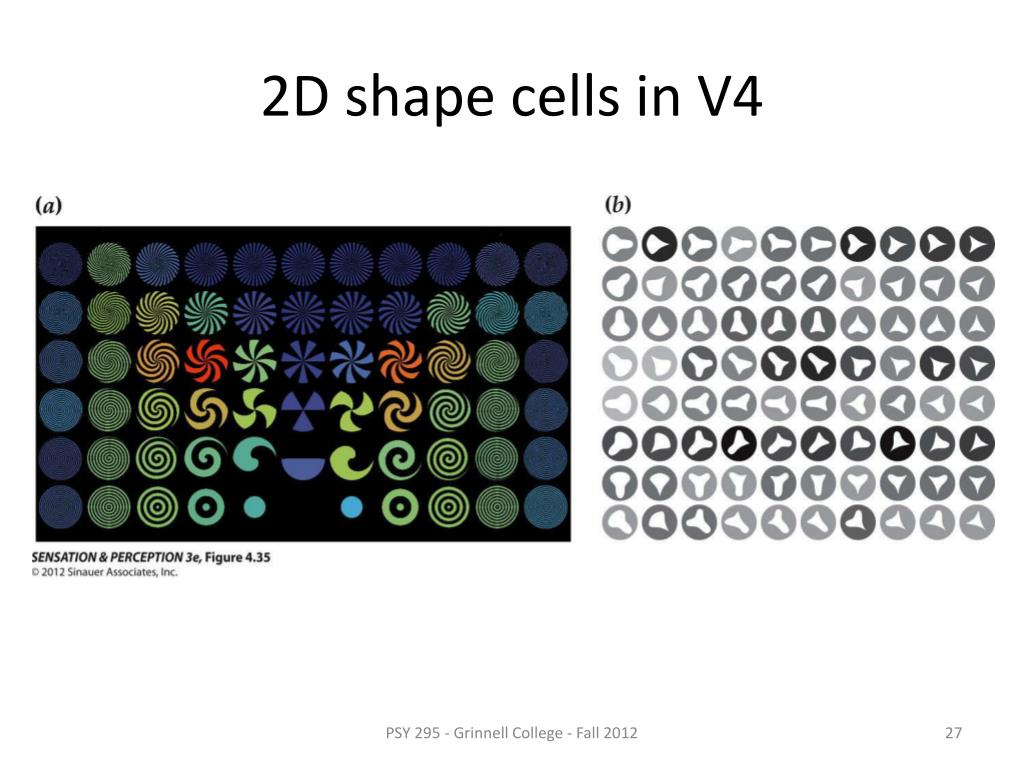 2D shape cells in V4

(a)

(b)

SENSATION & PERCEPTION 3e, Figure 4.35
© 2012 Sinauer Associates, Inc.

PSY 295 - Grinnell College - Fall 2012

27